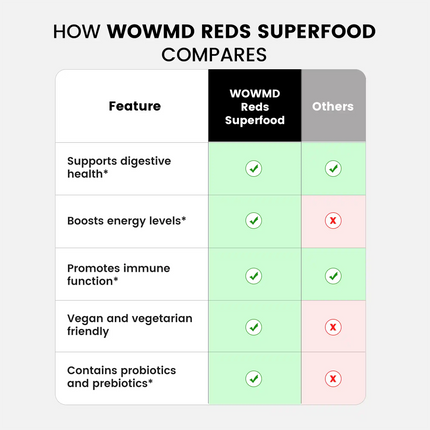 HOW WOWMD REDS SUPERFOOD COMPARES

| Feature | WOWMD Reds Superfood | Others |
|---|---|---|
| Supports digestive health* | ✓ | ✓ |
| Boosts energy levels* | ✓ | ✗ |
| Promotes immune function* | ✓ | ✓ |
| Vegan and vegetarian friendly | ✓ | ✗ |
| Contains probiotics and prebiotics* | ✓ | ✗ |